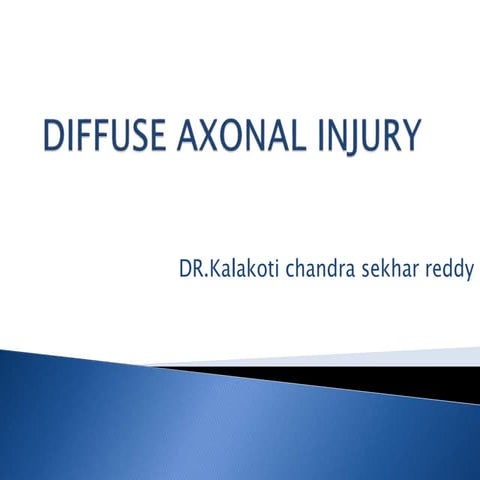 DIFFUSE AXONAL INJURY

DR.Kalakoti chandra sekhar reddy